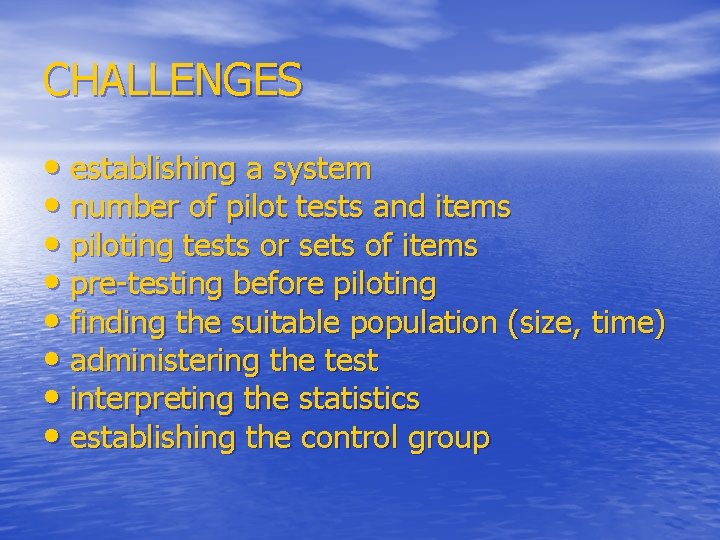 CHALLENGES

• establishing a system
• number of pilot tests and items
• piloting tests or sets of items
• pre-testing before piloting
• finding the suitable population (size, time)
• administering the test
• interpreting the statistics
• establishing the control group